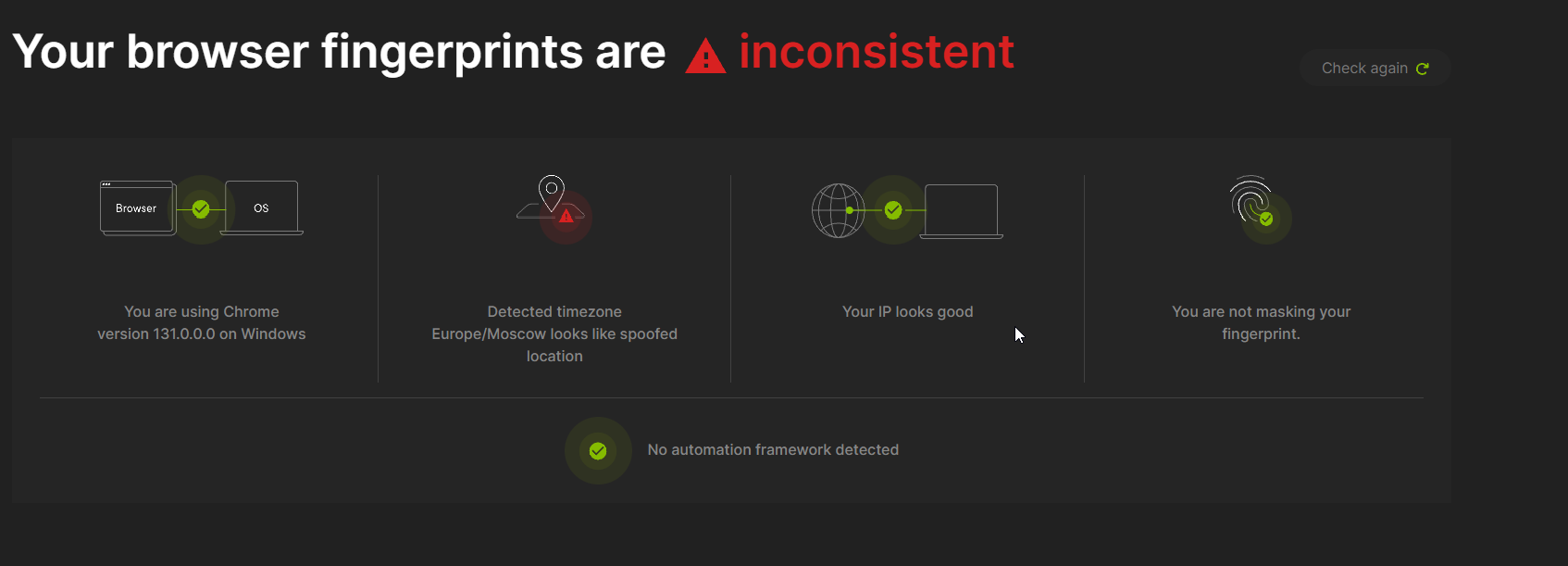 Your browser fingerprints are inconsistent

Check again

Browser

OS

You are using Chrome version 131.0.0.0 on Windows

Detected timezone Europe/Moscow looks like spoofed location

Your IP looks good

You are not masking your fingerprint.

No automation framework detected